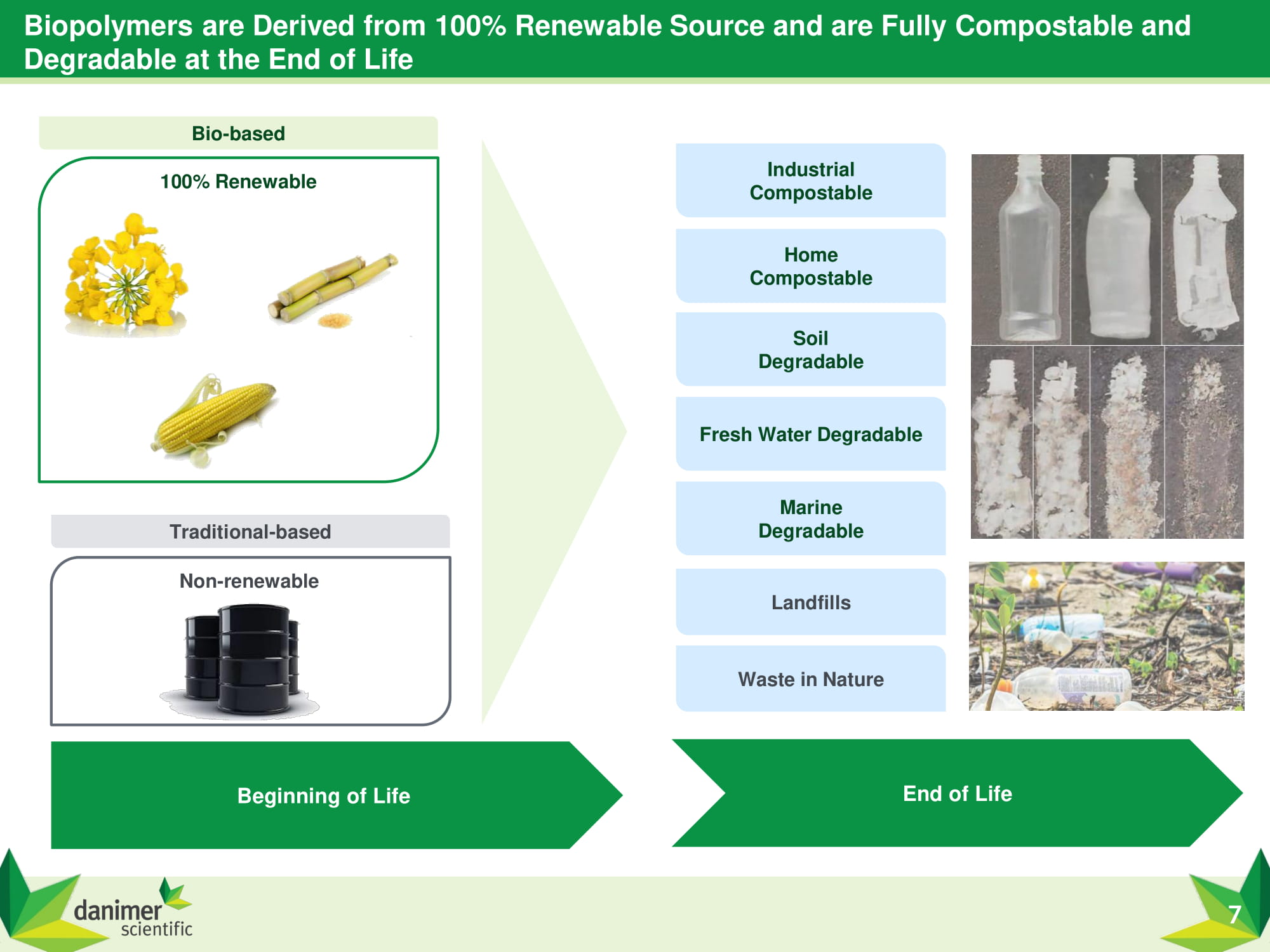 Biopolymers are Derived from 100% Renewable Source and are Fully Compostable and Degradable at the End of Life

Bio-based

100% Renewable

Traditional-based

Non-renewable

Industrial Compostable

Home Compostable

Soil Degradable

Fresh Water Degradable

Marine Degradable

Landfills

Waste in Nature

Beginning of Life

End of Life

danimer scientific

7